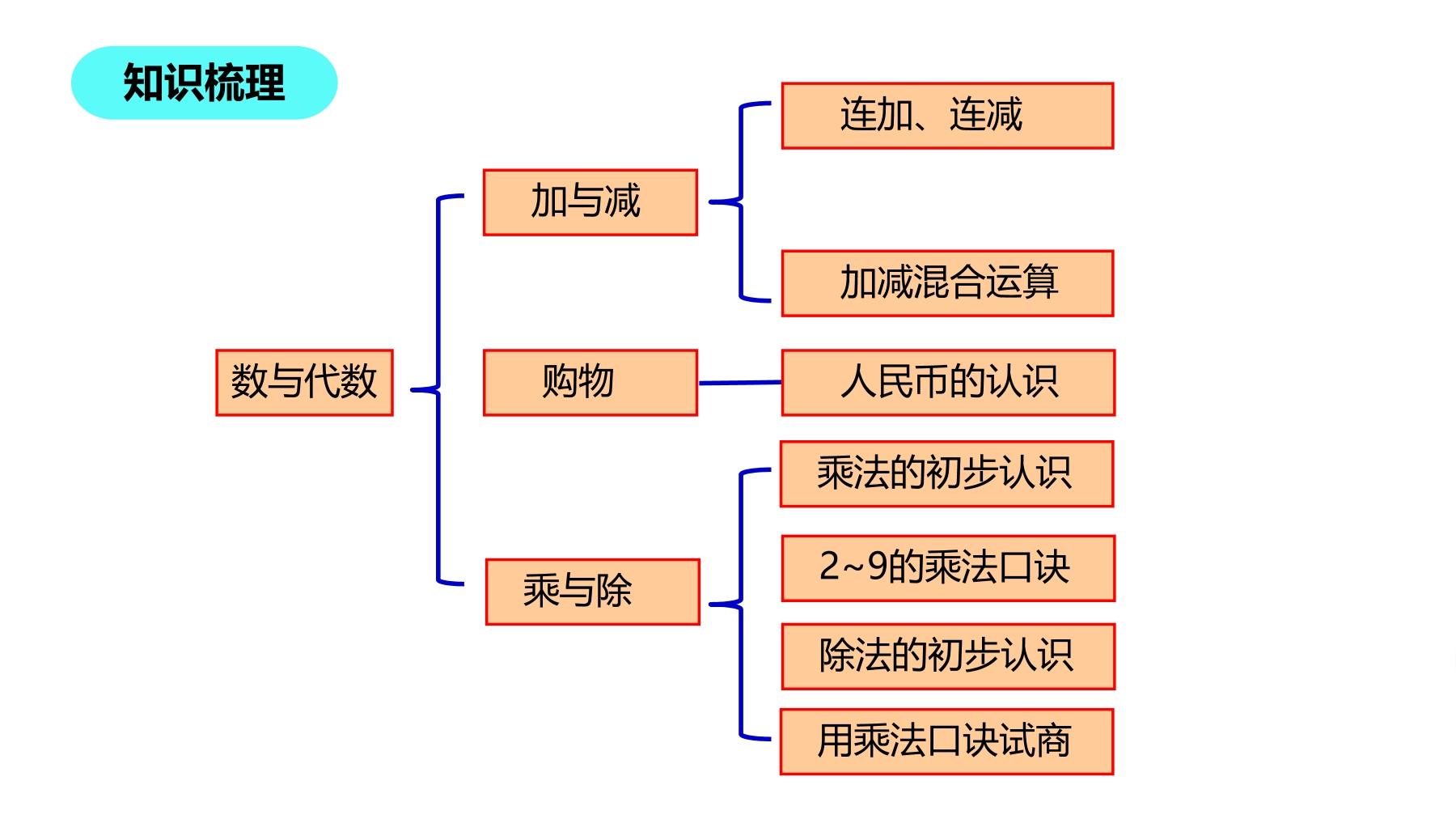 知识梳理

数与代数

加与减

购物

乘与除

连加、连减

加减混合运算

人民币的认识

乘法的初步认识

2~9的乘法口诀

除法的初步认识

用乘法口诀试商